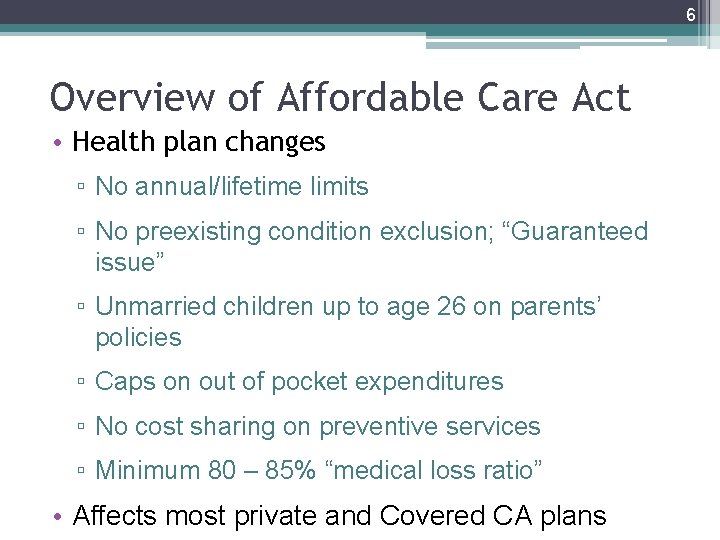 6

Overview of Affordable Care Act

• Health plan changes
▫ No annual/lifetime limits
▫ No preexisting condition exclusion; “Guaranteed issue”
▫ Unmarried children up to age 26 on parents’ policies
▫ Caps on out of pocket expenditures
▫ No cost sharing on preventive services
▫ Minimum 80 – 85% “medical loss ratio”
• Affects most private and Covered CA plans